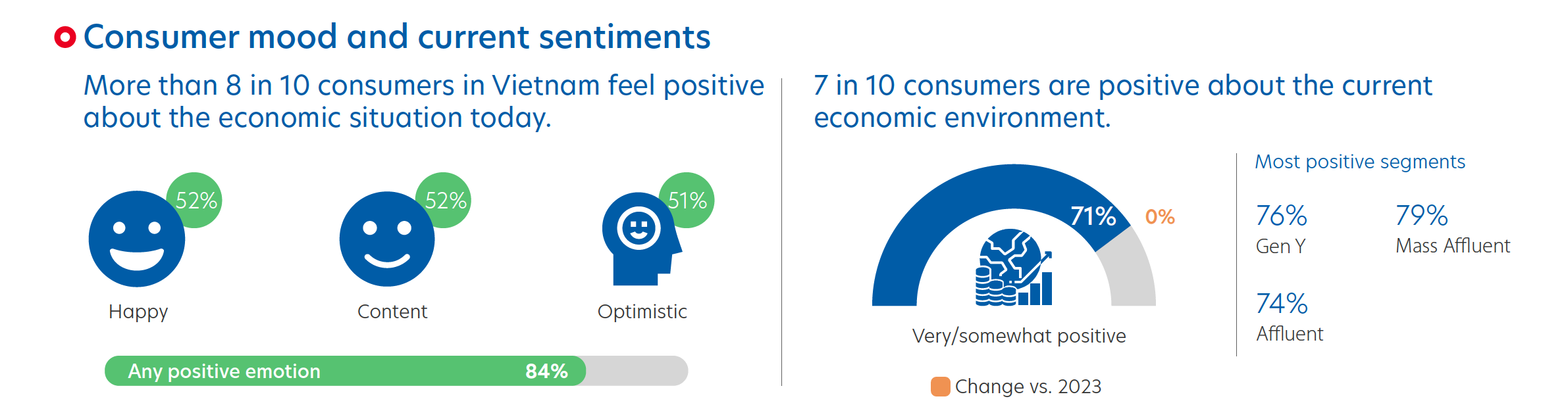 Consumer mood and current sentiments

More than 8 in 10 consumers in Vietnam feel positive about the economic situation today.

52%
Happy

52%
Content

51%
Optimistic

Any positive emotion 84%

7 in 10 consumers are positive about the current economic environment.

71% 0%

Very/somewhat positive

Change vs. 2023

Most positive segments

76%
Gen Y

79%
Mass Affluent

74%
Affluent